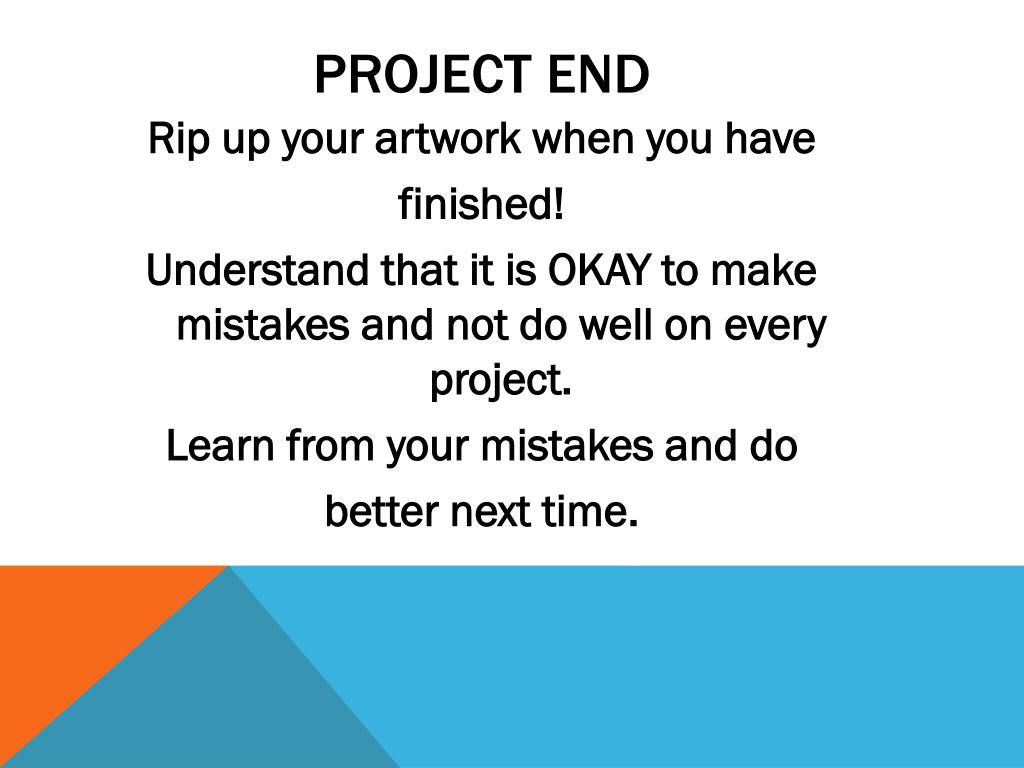 PROJECT END

Rip up your artwork when you have finished!

Understand that it is OKAY to make mistakes and not do well on every project.

Learn from your mistakes and do better next time.